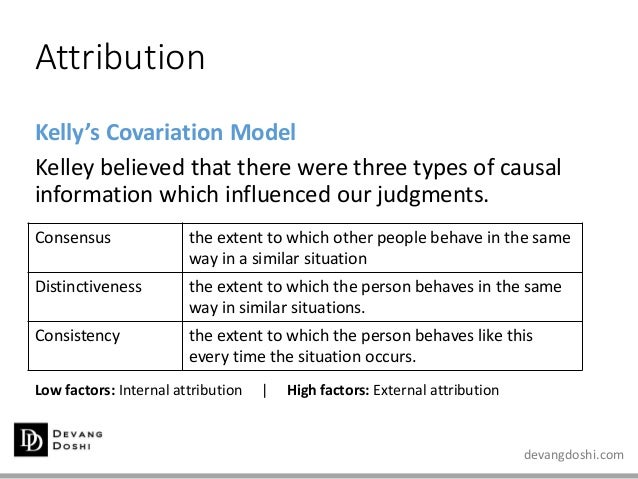 Attribution

Kelly's Covariation Model

Kelley believed that there were three types of causal information which influenced our judgments.

| Consensus | the extent to which other people behave in the same way in a similar situation |
|---|---|
| Distinctiveness | the extent to which the person behaves in the same way in similar situations. |
| Consistency | the extent to which the person behaves like this every time the situation occurs. |

**Low factors:** Internal attribution | **High factors:** External attribution

DD DEVANG DOSHI

devangdoshi.com